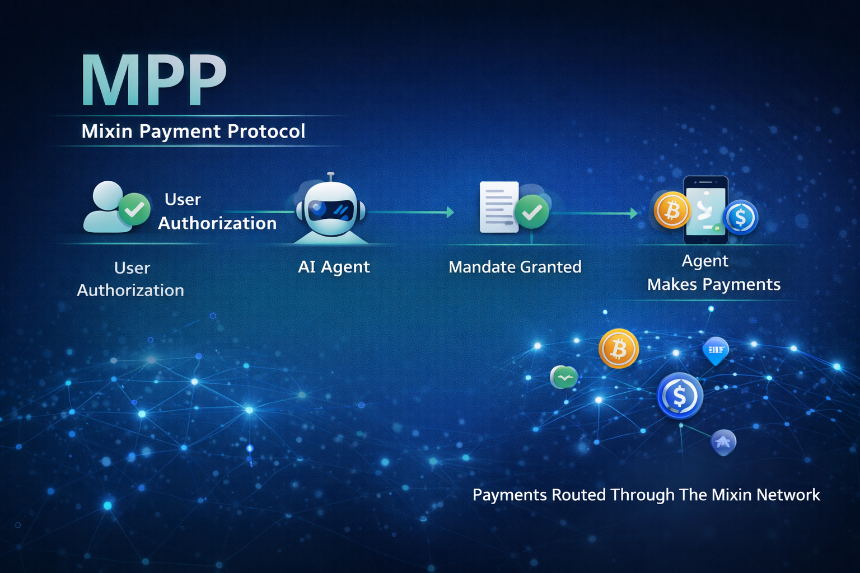 MPP

Mixin Payment Protocol

User Authorization

User Authorization

AI Agent

Mandate Granted

Agent Makes Payments

Payments Routed Through The Mixin Network